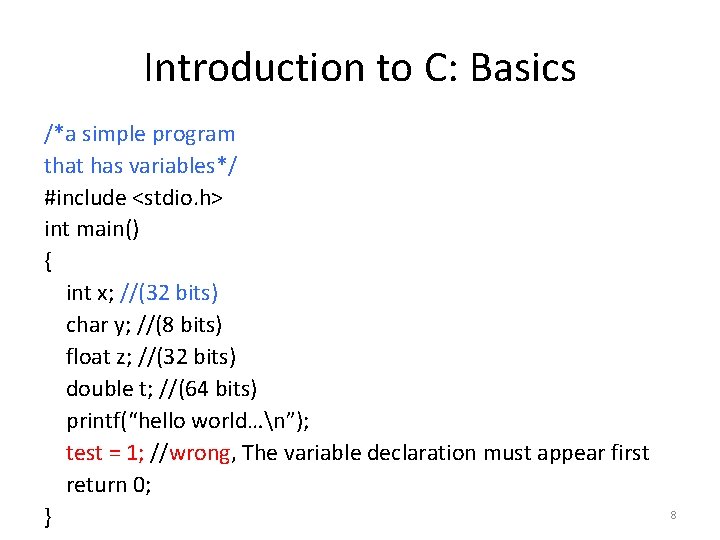 Introduction to C: Basics

/*a simple program
that has variables*/
#include <stdio.h>
int main()
{
int x; //(32 bits)
char y; //(8 bits)
float z; //(32 bits)
double t; //(64 bits)
printf(“hello world…\n”);
test = 1; //wrong, The variable declaration must appear first
return 0;
}

8